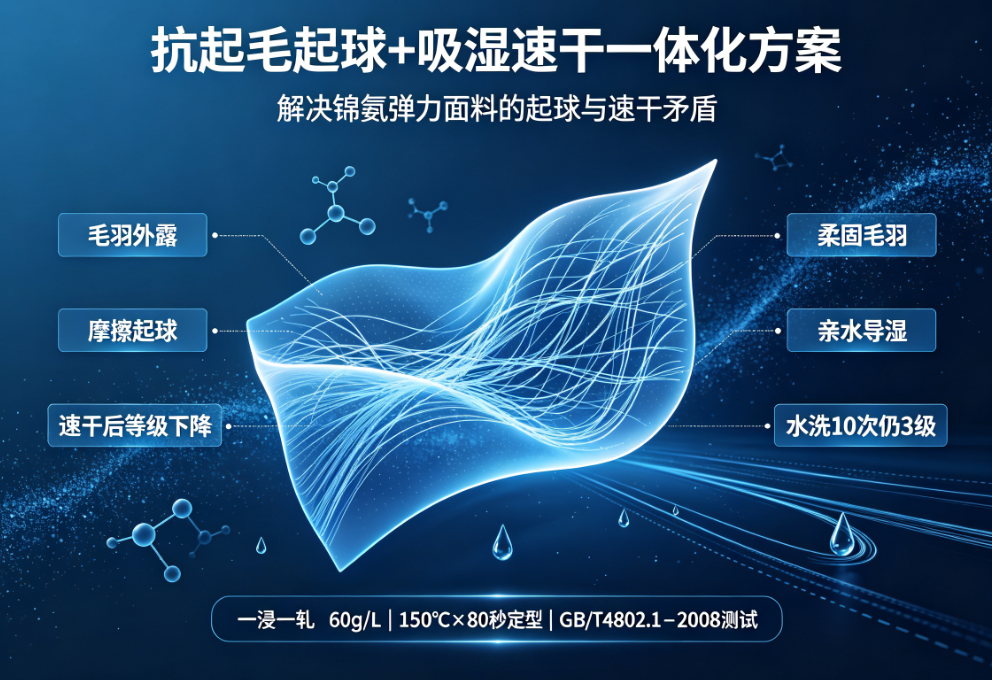 抗起毛起球+吸湿速干一体化方案

解决锦氨弹力面料的起球与速干矛盾

毛羽外露

摩擦起球

速干后等级下降

柔固毛羽

亲水导湿

水洗10次仍3级

一浸一轧 60g/L | 150℃×80秒定型 | GB/T4802.1–2008测试